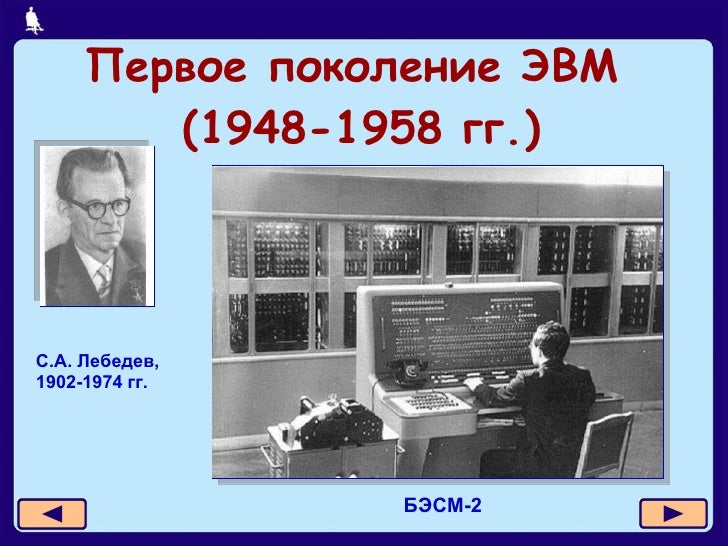 Первое поколение ЭВМ
(1948-1958 гг.)

С.А. Лебедев,
1902-1974 гг.

БЭСМ-2